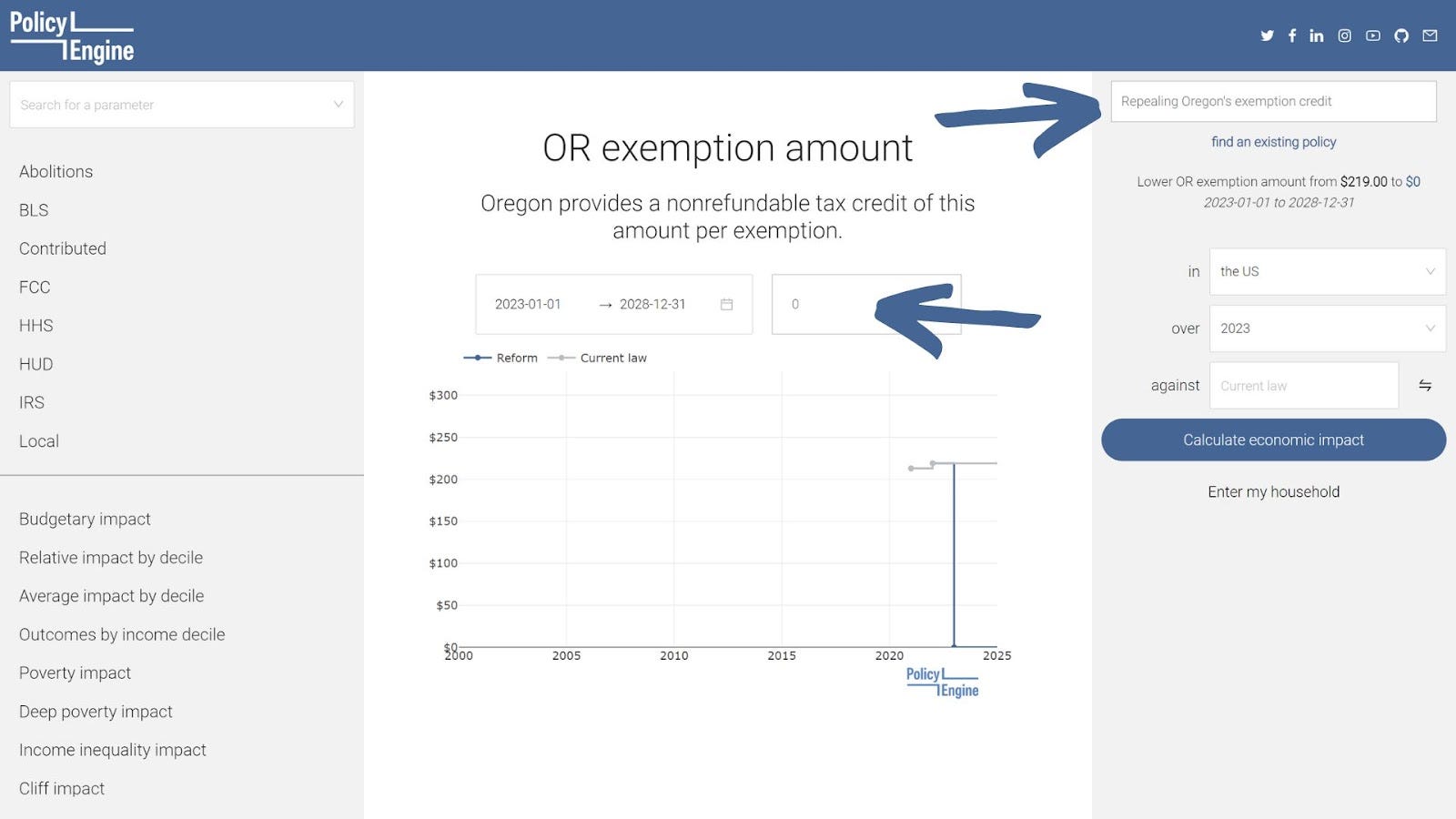 Policy Engine

Search for a parameter

Abolitions
BLS
Contributed
FCC
HHS
HUD
IRS
Local

Budgetary impact
Relative impact by decile
Average impact by decile
Outcomes by income decile
Poverty impact
Deep poverty impact
Income inequality impact
Cliff impact

OR exemption amount

Oregon provides a nonrefundable tax credit of this amount per exemption.

2023-01-01 → 2028-12-31

0

Reform Current law

$300
$250
$200
$150
$100
$50
$0
2000 2005 2010 2015 2020 2025

Policy Engine

Repealing Oregon's exemption credit

find an existing policy

Lower OR exemption amount from $219.00 to $0
2023-01-01 to 2028-12-31

in the US

over 2023

against Current law

Calculate economic impact

Enter my household